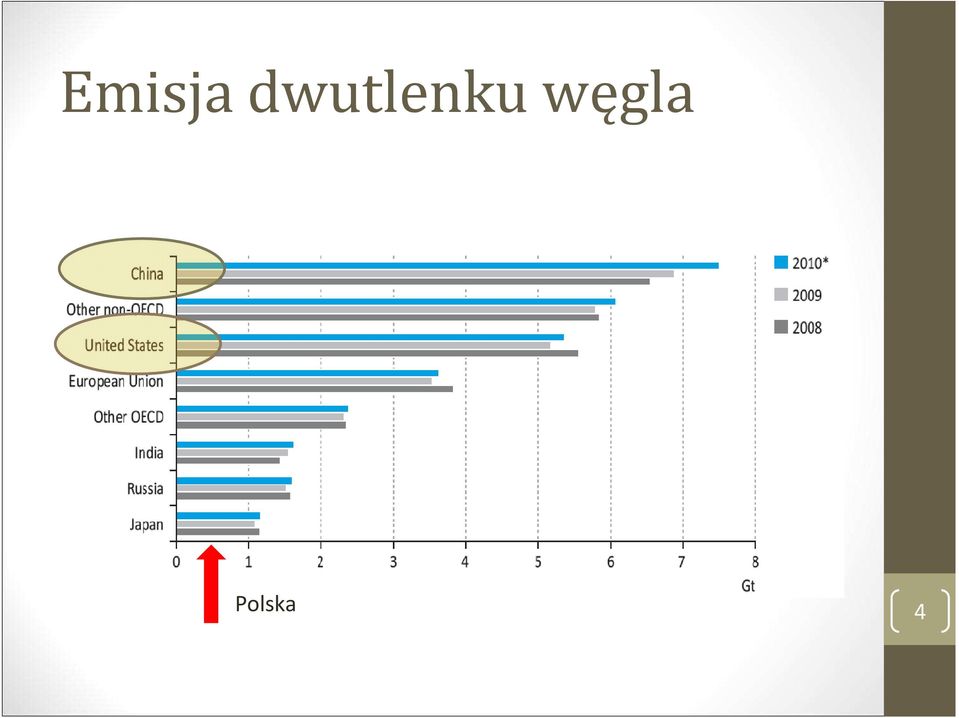 Emisja dwutlenku węgla

China
Other non-OECD
United States
European Union
Other OECD
India
Russia
Japan

2010*
2009
2008

0 1 2 3 4 5 6 7 8
Gt

Polska

4